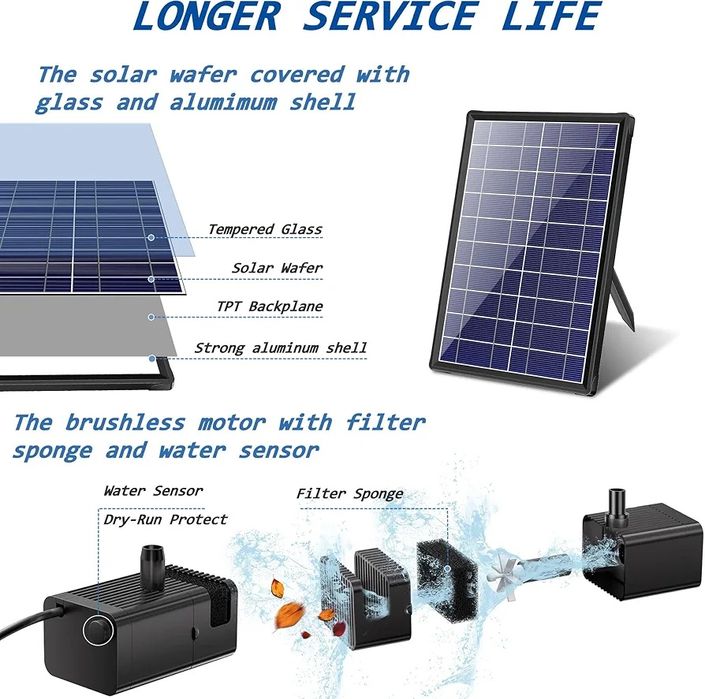 LONGER SERVICE LIFE

The solar wafer covered with glass and alumimum shell

Tempered Glass

Solar Wafer

TPT Backplane

Strong aluminum shell

The brushless motor with filter sponge and water sensor

Water Sensor

Dry-Run Protect

Filter Sponge